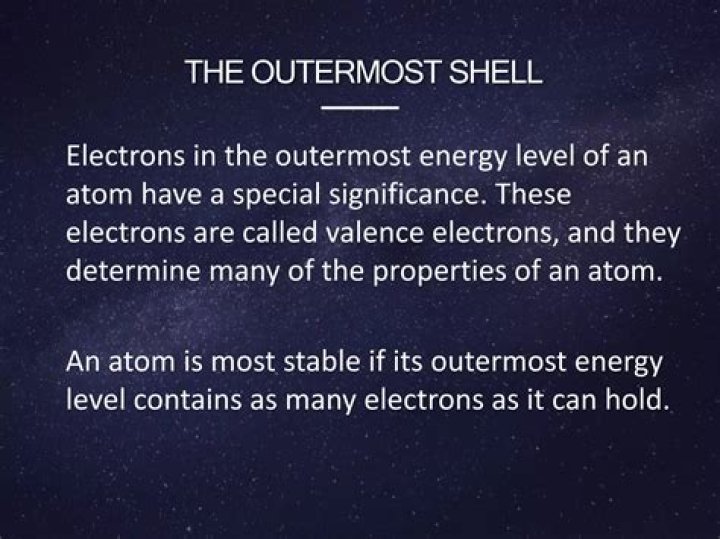 THE OUTERMOST SHELL

Electrons in the outermost energy level of an atom have a special significance. These electrons are called valence electrons, and they determine many of the properties of an atom.

An atom is most stable if its outermost energy level contains as many electrons as it can hold.